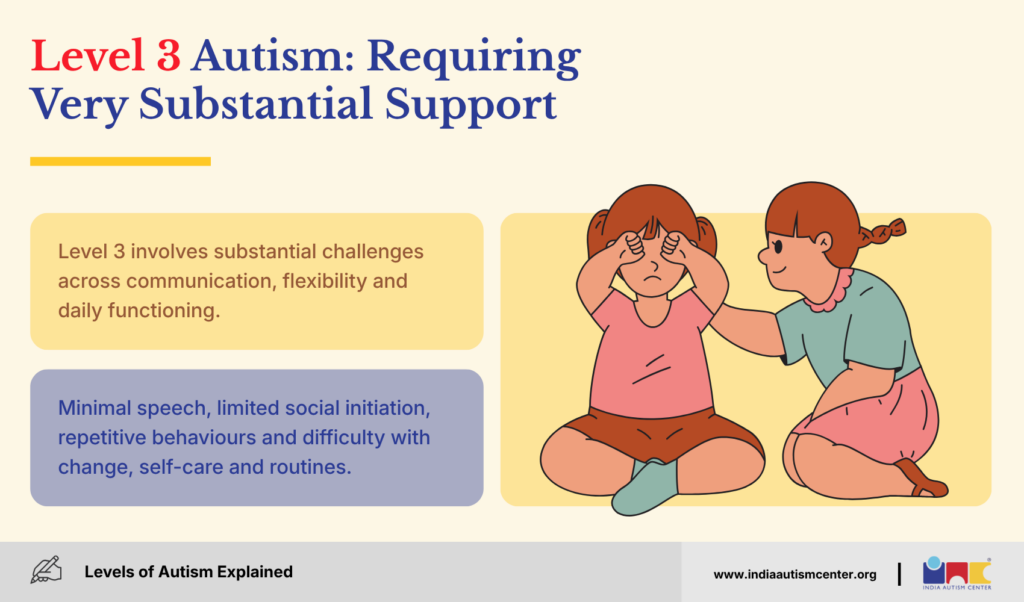 Level 3 Autism: Requiring Very Substantial Support

Level 3 involves substantial challenges across communication, flexibility and daily functioning.

Minimal speech, limited social initiation, repetitive behaviours and difficulty with change, self-care and routines.

Levels of Autism Explained

www.indiaautismcenter.org

INDIA AUTISM CENTER